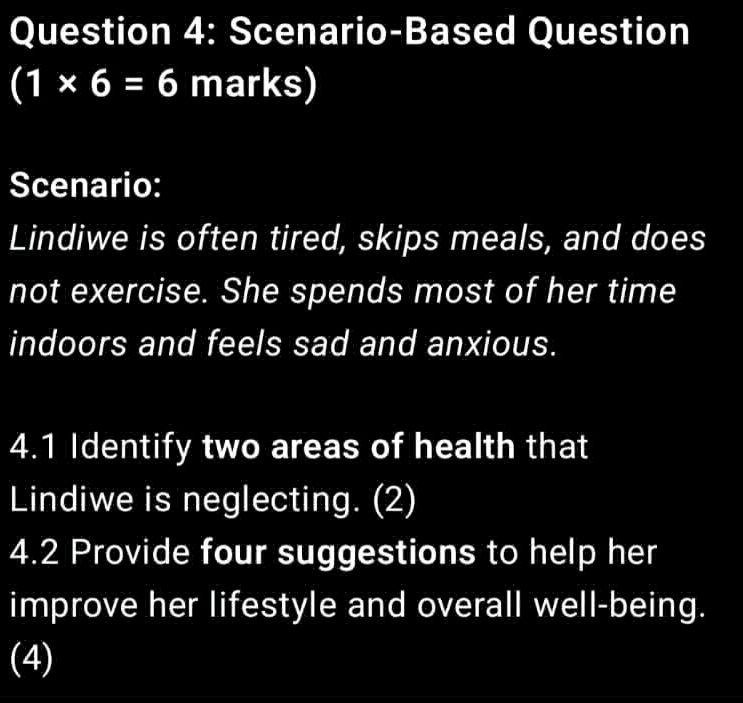 Question 4: Scenario-Based Question ($1 \times 6 = 6$ marks)

Scenario:
Lindiwe is often tired, skips meals, and does not exercise. She spends most of her time indoors and feels sad and anxious.

4.1 Identify two areas of health that Lindiwe is neglecting. (2)
4.2 Provide four suggestions to help her improve her lifestyle and overall well-being. (4)